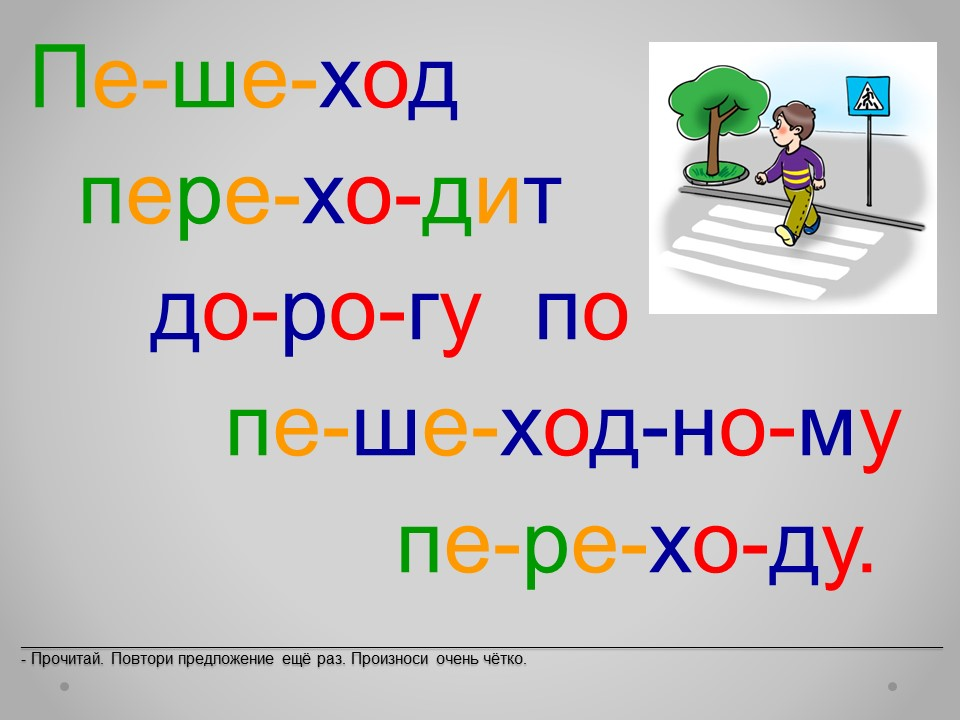 Пе-ше-ход
пере-хо-дит
до-ро-гу по
пе-ше-ход-но-му
пе-ре-хо-ду.

- Прочитай. Повтори предложение ещё раз. Произноси очень чётко.